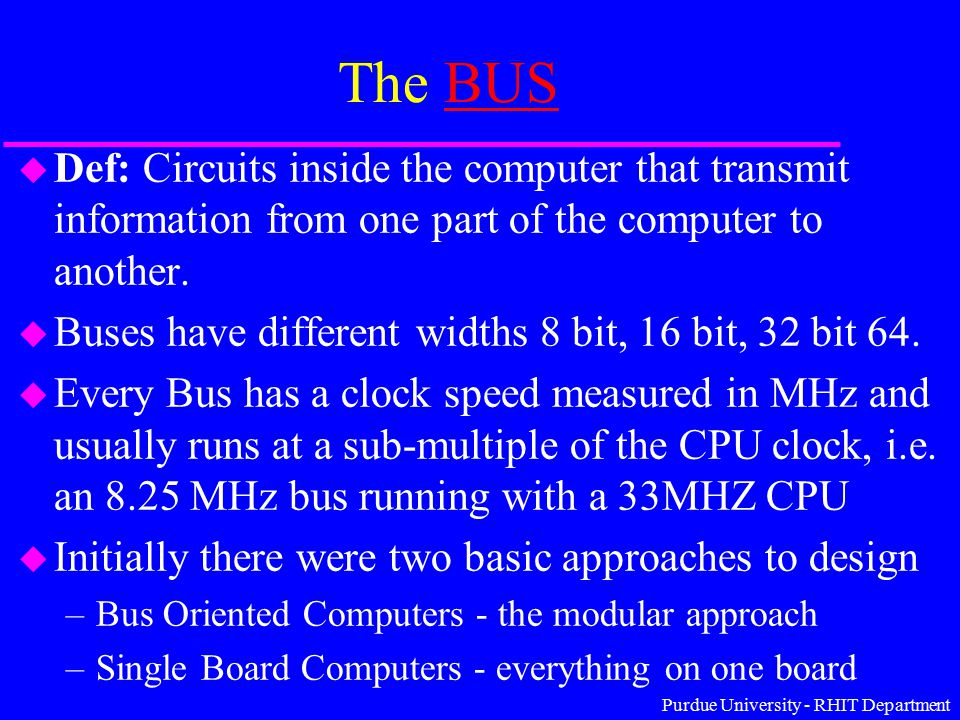 The BUS

Def: Circuits inside the computer that transmit information from one part of the computer to another.

Buses have different widths 8 bit, 16 bit, 32 bit 64.

Every Bus has a clock speed measured in MHz and usually runs at a sub-multiple of the CPU clock, i.e. an 8.25 MHz bus running with a 33MHZ CPU

Initially there were two basic approaches to design
– Bus Oriented Computers - the modular approach
– Single Board Computers - everything on one board

Purdue University - RHIT Department